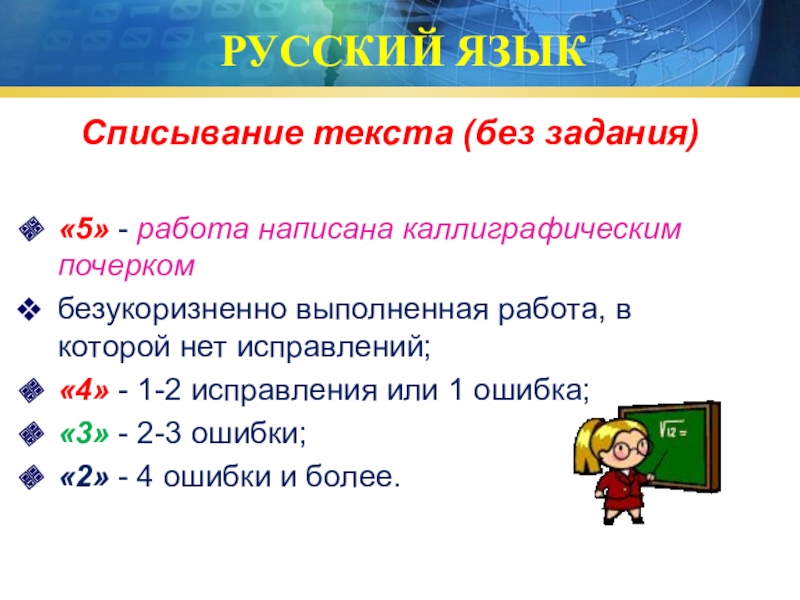 РУССКИЙ ЯЗЫК

Списывание текста (без задания)

«5» - работа написана каллиграфическим почерком

безукоризненно выполненная работа, в которой нет исправлений;

«4» - 1-2 исправления или 1 ошибка;

«3» - 2-3 ошибки;

«2» - 4 ошибки и более.

$\sqrt{12}=$